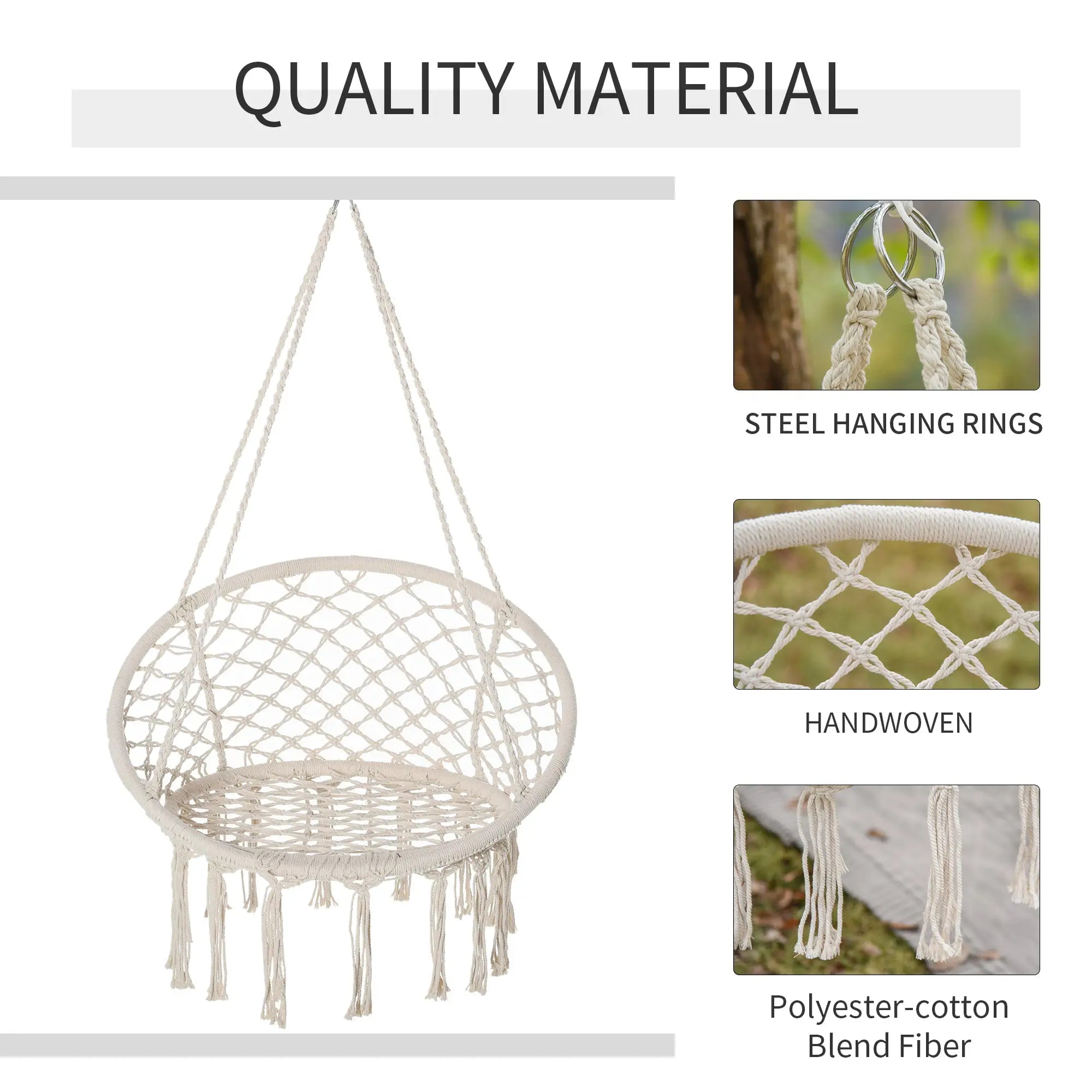 QUALITY MATERIAL

STEEL HANGING RINGS

HANDWOVEN

Polyester-cotton Blend Fiber